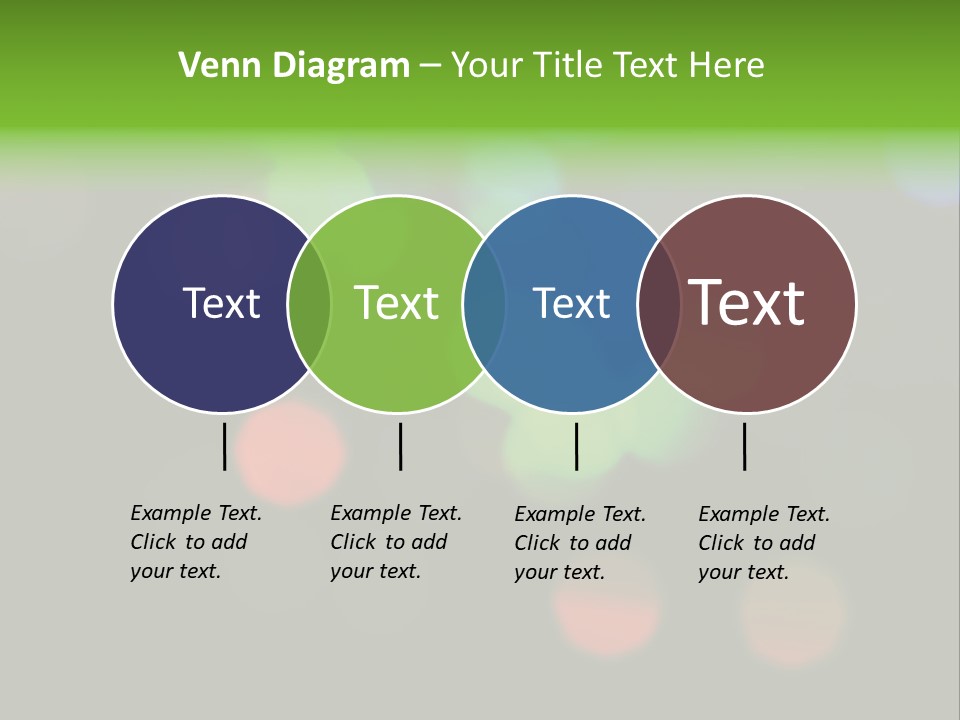 Venn Diagram – Your Title Text Here

Text

Text

Text

Text

Example Text. Click to add your text.

Example Text. Click to add your text.

Example Text. Click to add your text.

Example Text. Click to add your text.